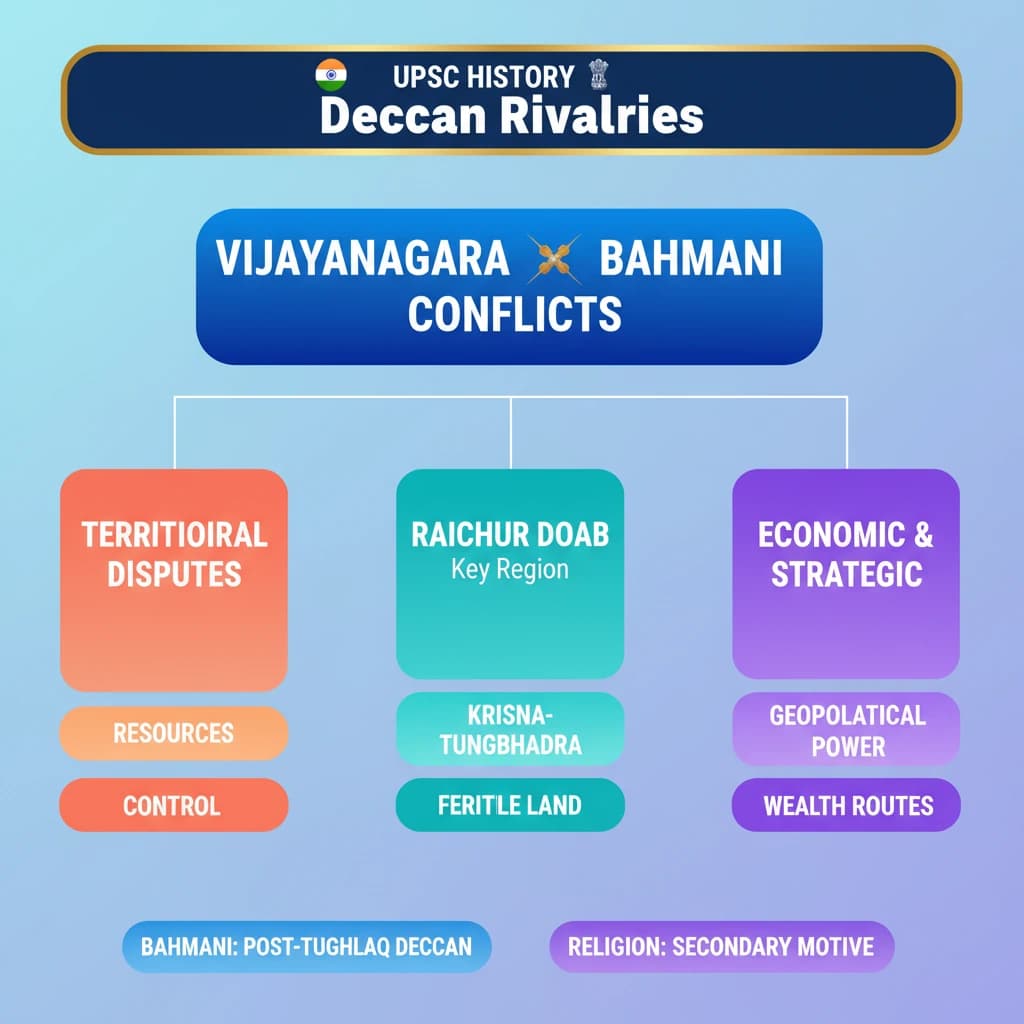 UPSC HISTORY
Deccan Rivalries

VIJAYANAGARA BAHMANI CONFLICTS

TERRITIOIRAL DISPUTES

RESOURCES

CONTROL

RAICHUR DOAB
Key Region

KRISNA-TUNGBHADRA

FERITLE LAND

ECONOMIC & STRATEGIC

GEOPOLATICAL POWER

WEALTH ROUTES

BAHMANI: POST-TUGHLAQ DECCAN

RELIGION: SECONDARY MOTIVE